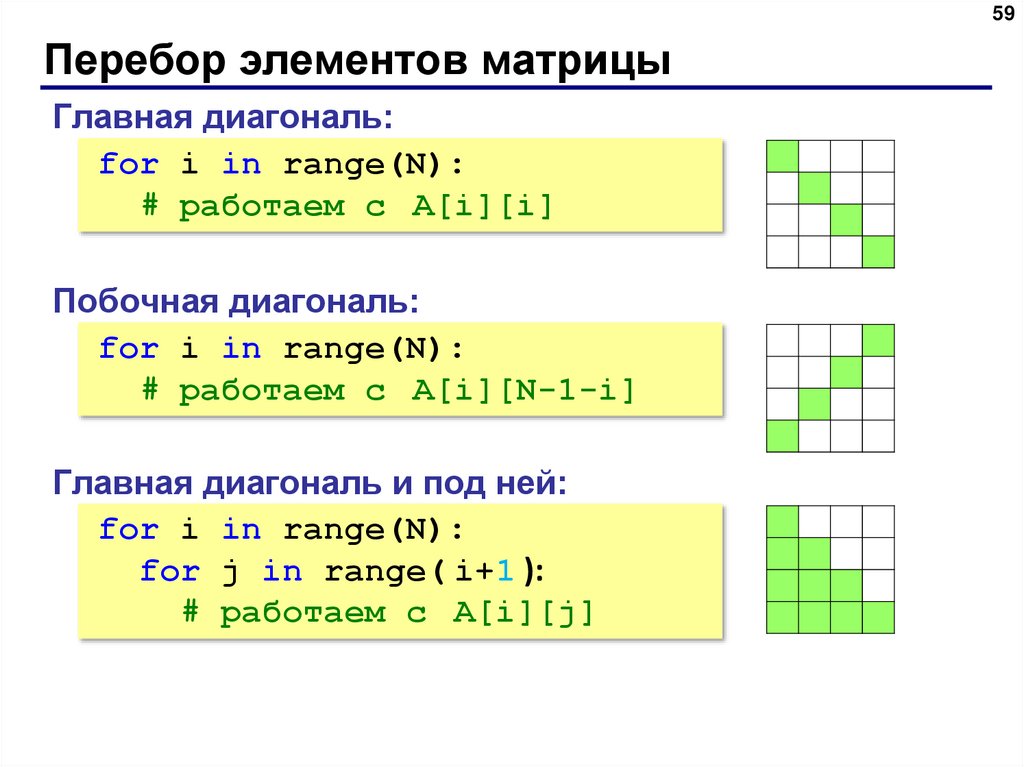 59

Перебор элементов матрицы

Главная диагональ:

for i in range(N):
  # работаем с A[i][i]

Побочная диагональ:

for i in range(N):
  # работаем с A[i][N-1-i]

Главная диагональ и под ней:

for i in range(N):
  for j in range( i+1 ):
    # работаем с A[i][j]